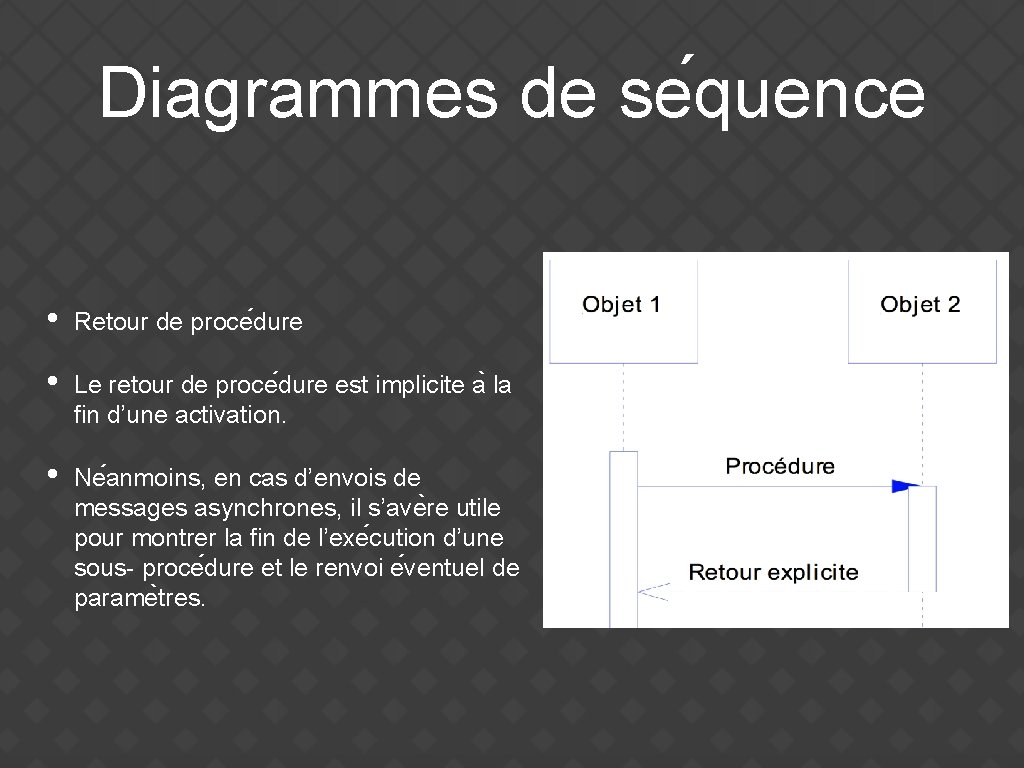 Diagrammes de séquence

• Retour de procédure

• Le retour de procédure est implicite à la fin d'une activation.

• Néanmoins, en cas d'envois de messages asynchrones, il s'avère utile pour montrer la fin de l'exécution d'une sous- procédure et le renvoi éventuel de paramètres.

Objet 1

Objet 2

Procédure

Retour explicite